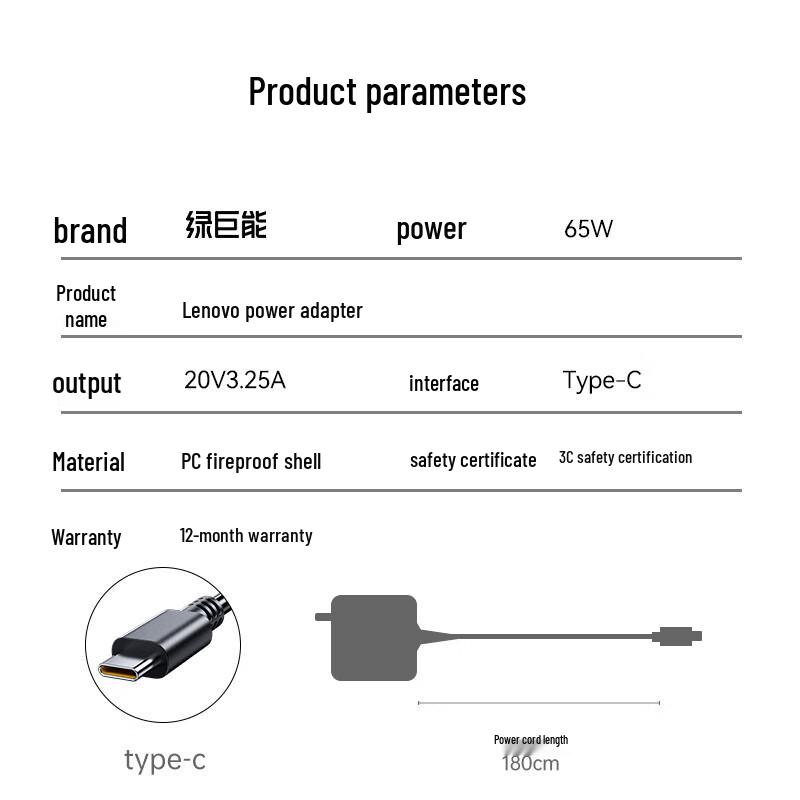 Product parameters

| brand | 绿巨能 | power | 65W |
|---|---|---|---|
| Product name | Lenovo power adapter | | |
| output | 20V3.25A | interface | Type-C |
| Material | PC fireproof shell | safety certificate | 3C safety certification |
| Warranty | 12-month warranty | | |

type-c

Power cord length
180cm